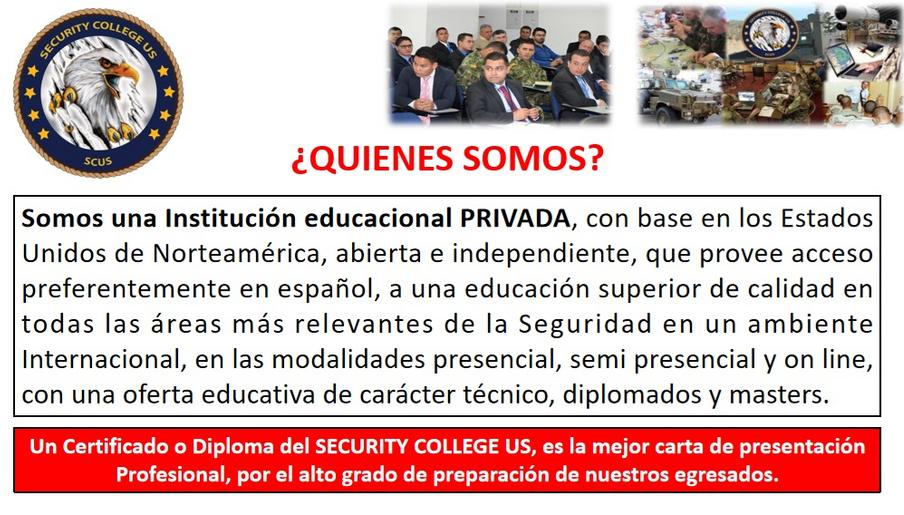 SECURITY COLLEGE US
SCUS

¿QUIENES SOMOS?

Somos una Institución educacional PRIVADA, con base en los Estados Unidos de Norteamérica, abierta e independiente, que provee acceso preferentemente en español, a una educación superior de calidad en todas las áreas más relevantes de la Seguridad en un ambiente Internacional, en las modalidades presencial, semi presencial y on line, con una oferta educativa de carácter técnico, diplomados y masters.

Un Certificado o Diploma del SECURITY COLLEGE US, es la mejor carta de presentación Profesional, por el alto grado de preparación de nuestros egresados.